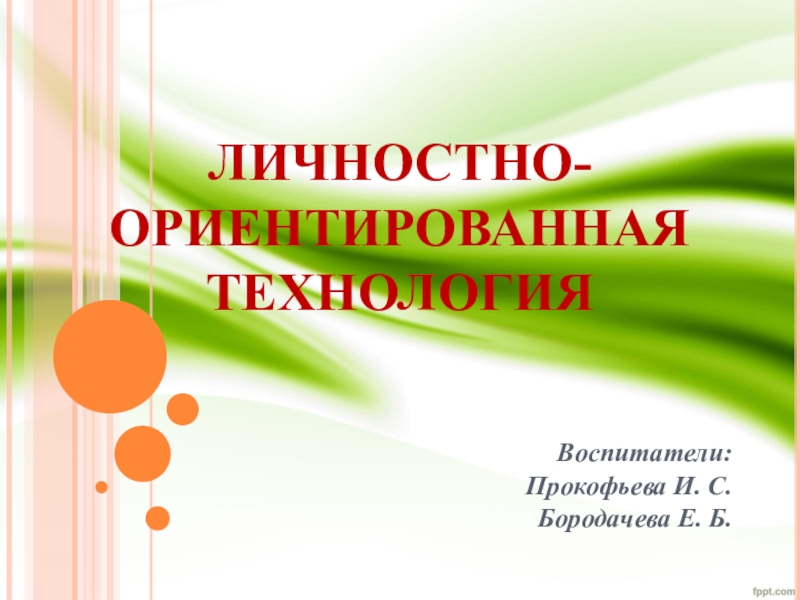 ЛИЧНОСТНО-ОРИЕНТИРОВАННАЯ ТЕХНОЛОГИЯ

Воспитатели:
Прокофьева И. С.
Бородачева Е. Б.

fppt.com